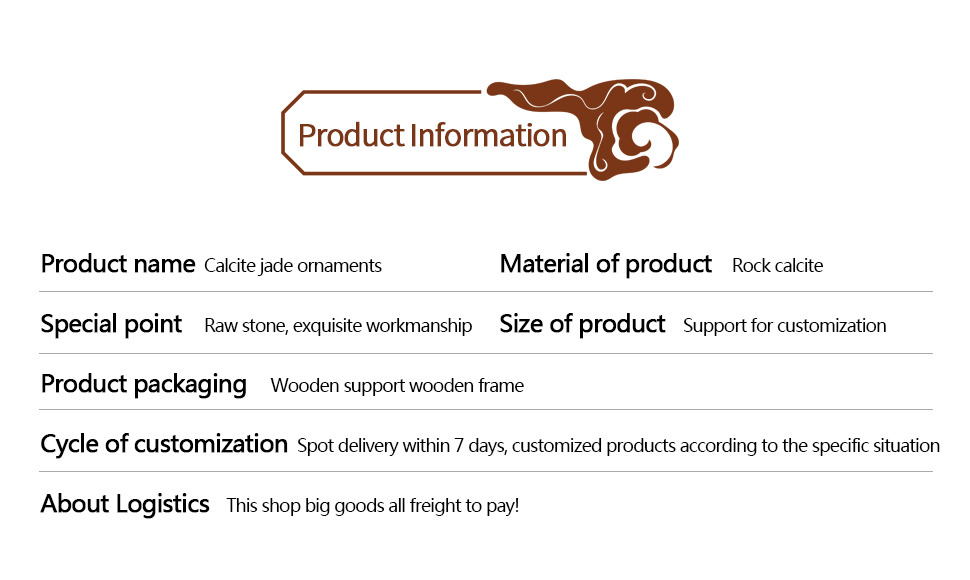 Product Information

Product name Calcite jade ornaments
Material of product Rock calcite

Special point Raw stone, exquisite workmanship
Size of product Support for customization

Product packaging Wooden support wooden frame

Cycle of customization Spot delivery within 7 days, customized products according to the specific situation

About Logistics This shop big goods all freight to pay!